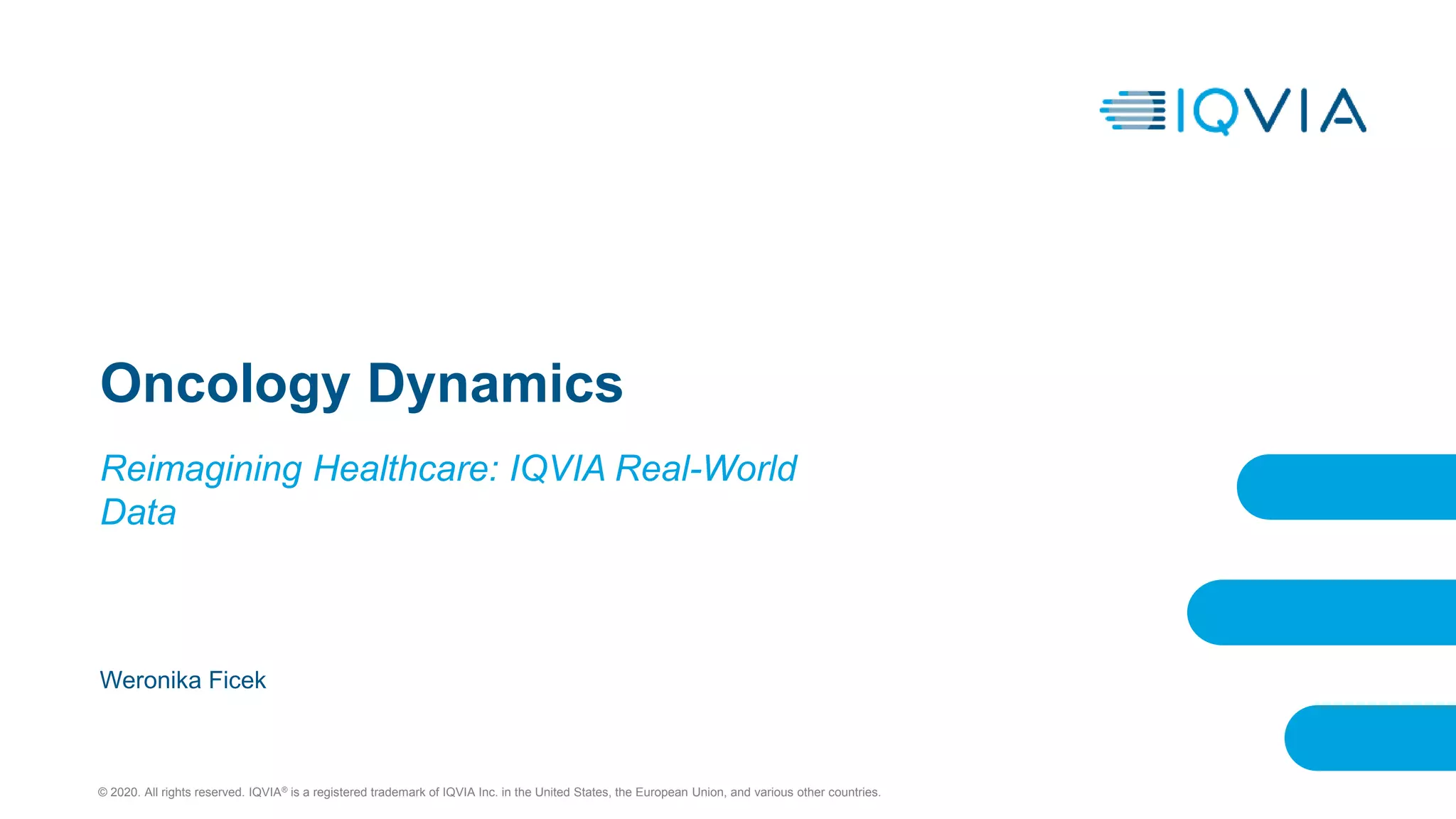 IQVIA

Oncology Dynamics

Reimagining Healthcare: IQVIA Real-World Data

Weronika Ficek

© 2020. All rights reserved. IQVIA® is a registered trademark of IQVIA Inc. in the United States, the European Union, and various other countries.